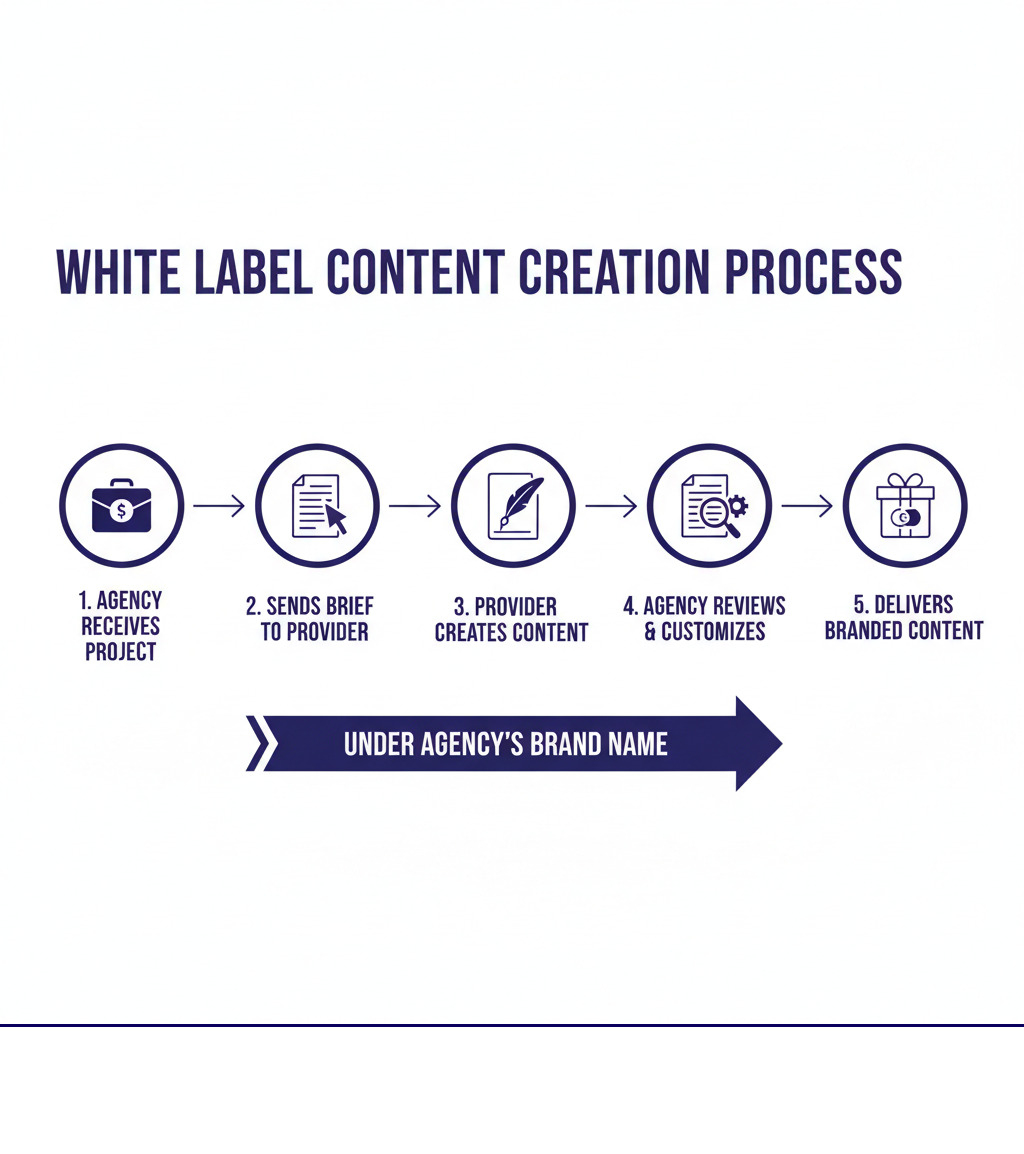 WHITE LABEL CONTENT CREATION PROCESS

1. AGENCY RECEIVES PROJECT

2. SENDS BRIEF TO PROVIDER

3. PROVIDER CREATES CONTENT

4. AGENCY REVIEWS & CUSTOMIZES

5. DELIVERS BRANDED CONTENT

UNDER AGENCY'S BRAND NAME